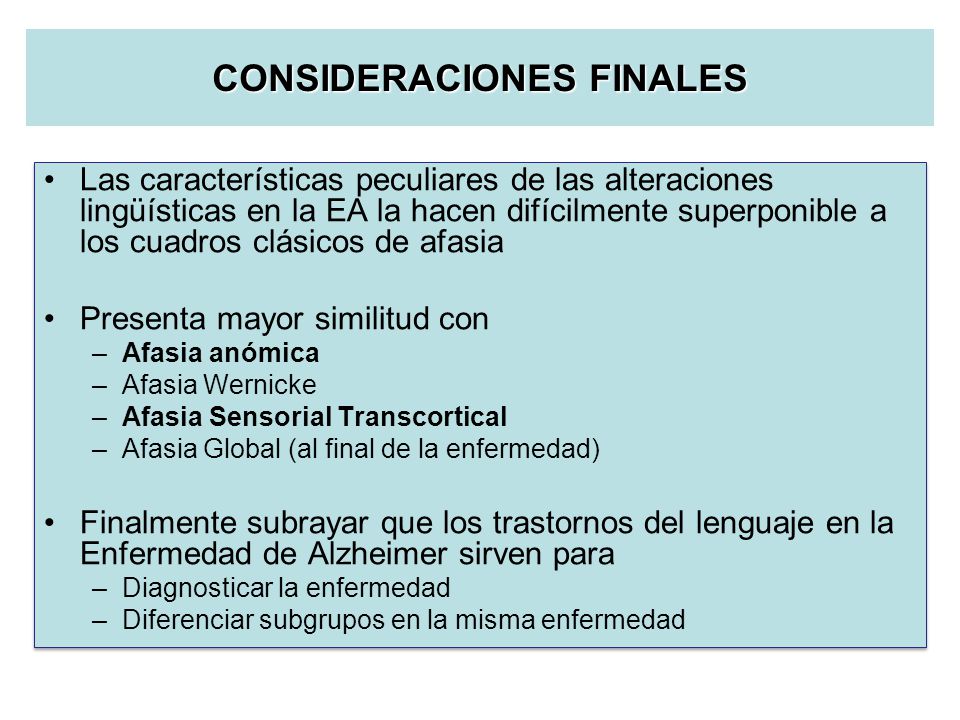 CONSIDERACIONES FINALES

• Las características peculiares de las alteraciones lingüísticas en la EA la hacen difícilmente superponible a los cuadros clásicos de afasia

• Presenta mayor similitud con
– Afasia anómica
– Afasia Wernicke
– Afasia Sensorial Transcortical
– Afasia Global (al final de la enfermedad)

• Finalmente subrayar que los trastornos del lenguaje en la Enfermedad de Alzheimer sirven para
– Diagnosticar la enfermedad
– Diferenciar subgrupos en la misma enfermedad